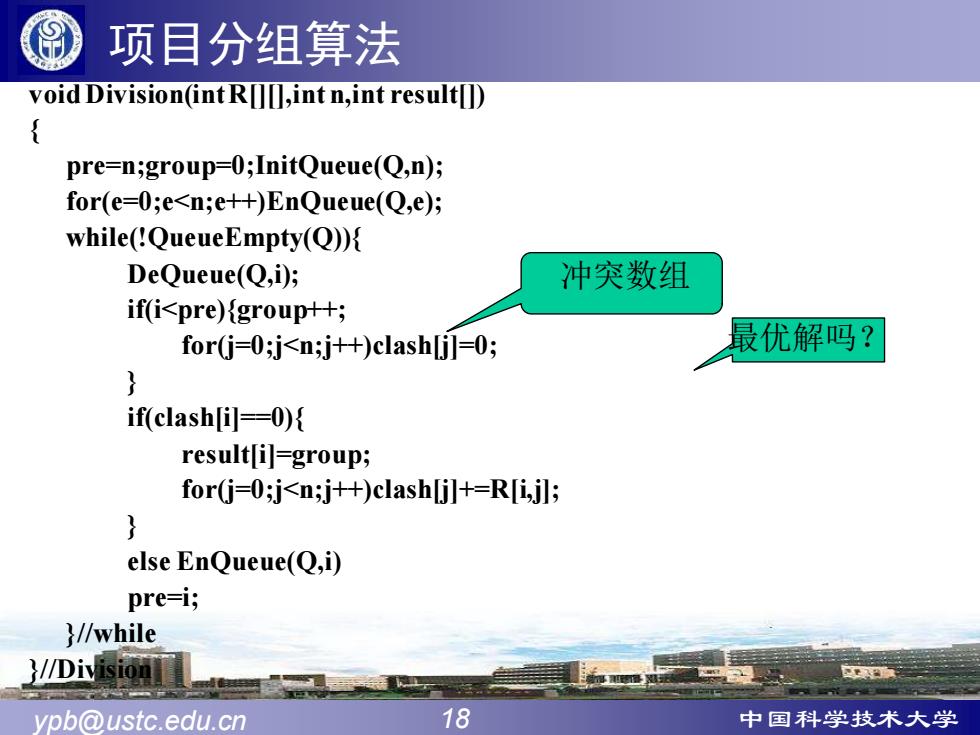 项目分组算法

void Division(int R[][],int n,int result[])
{
pre=n;group=0;InitQueue(Q,n);
for(e=0;e<n;e++)EnQueue(Q,e);
while(!QueueEmpty(Q)){
DeQueue(Q,i);
if(i<pre){group++;
for(j=0;j<n;j++)clash[j]=0;
}
if(clash[i]==0){
result[i]=group;
for(j=0;j<n;j++)clash[j]+=R[i,j];
}
else EnQueue(Q,i)
pre=i;
}//while
}//Division

冲突数组

最优解吗？

ypb@ustc.edu.cn 18 中国科学技术大学